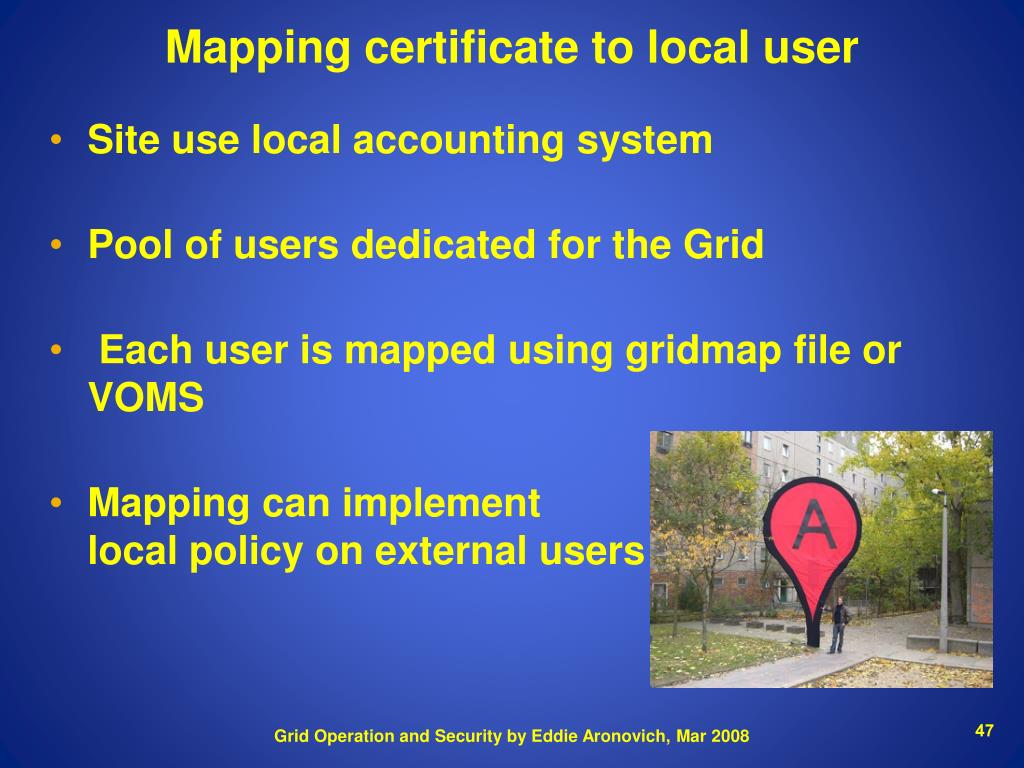 Mapping certificate to local user

• Site use local accounting system

• Pool of users dedicated for the Grid

• Each user is mapped using gridmap file or VOMS

• Mapping can implement local policy on external users

A

Grid Operation and Security by Eddie Aronovich, Mar 2008

47